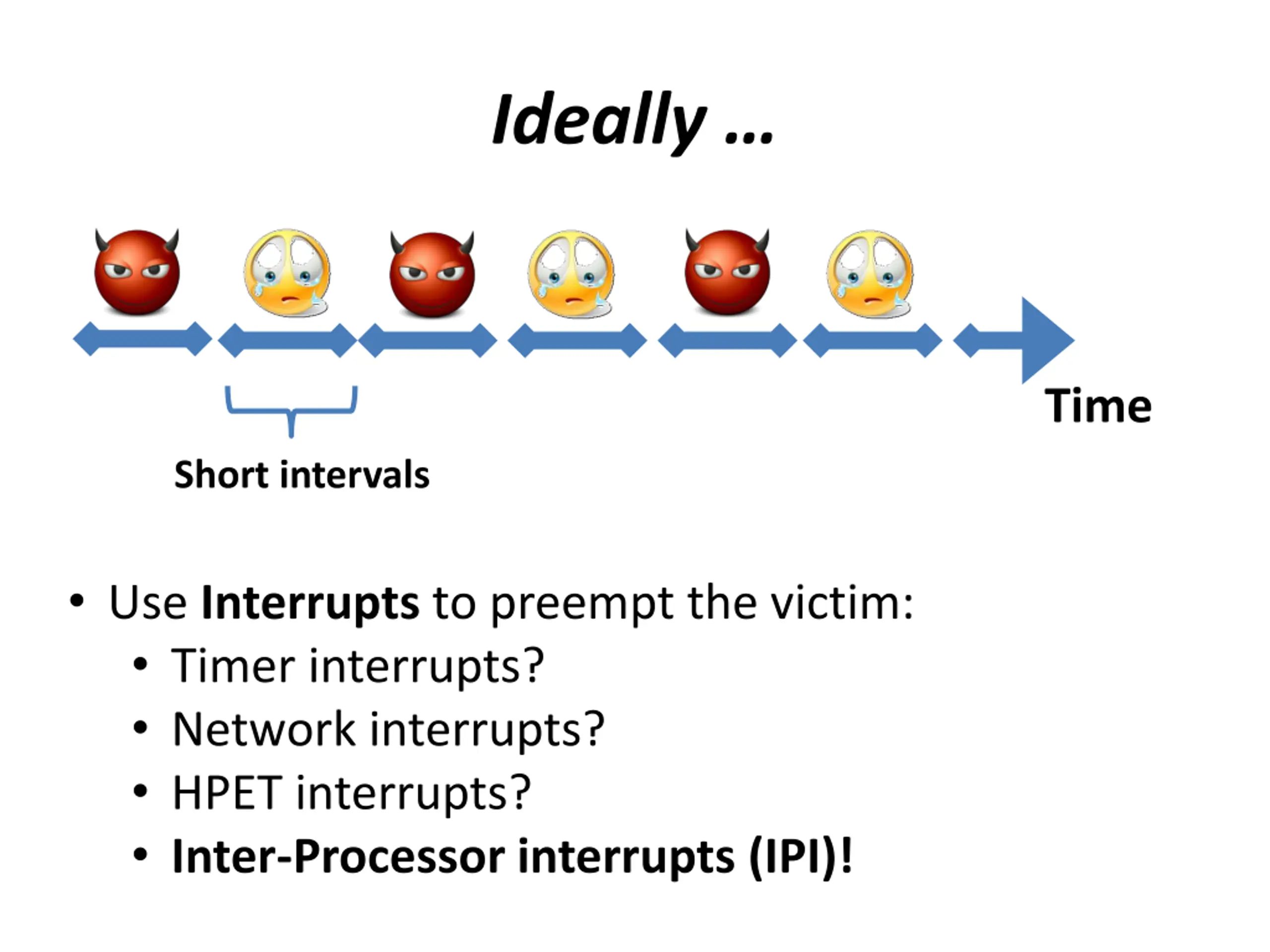 Ideally ...

Time

Short intervals

• Use Interrupts to preempt the victim:
  • Timer interrupts?
  • Network interrupts?
  • HPET interrupts?
  • Inter-Processor interrupts (IPI)!